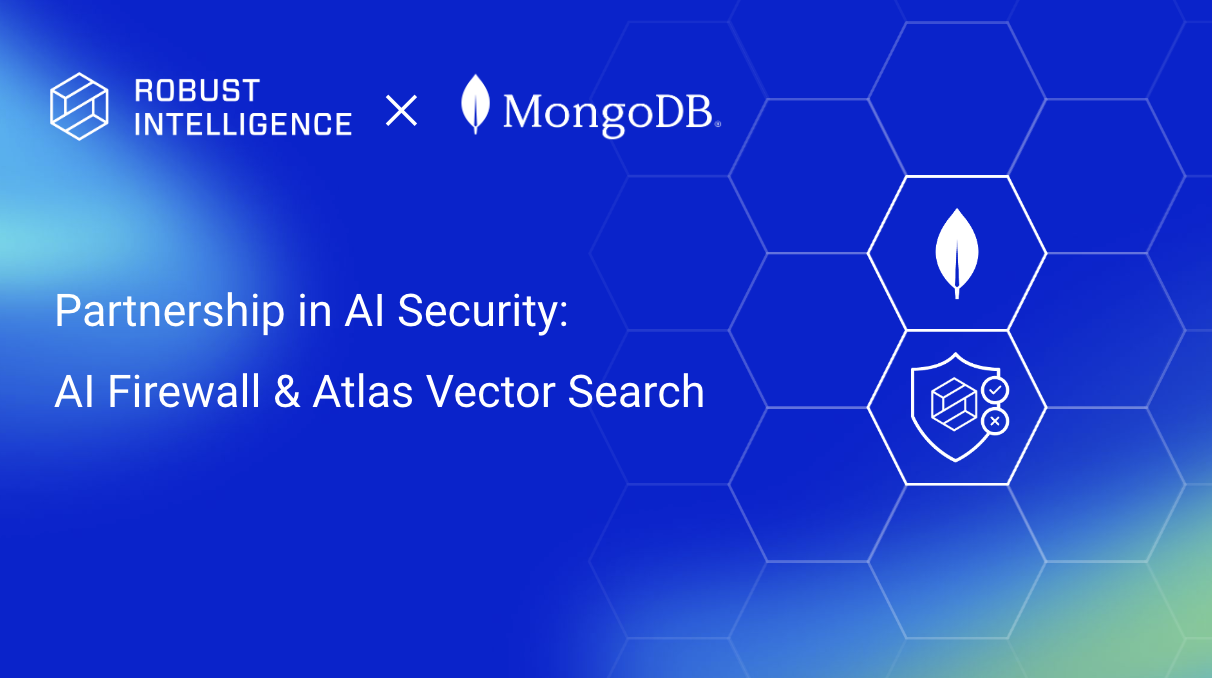 ROBUST INTELLIGENCE × MongoDB.

Partnership in AI Security:

AI Firewall & Atlas Vector Search